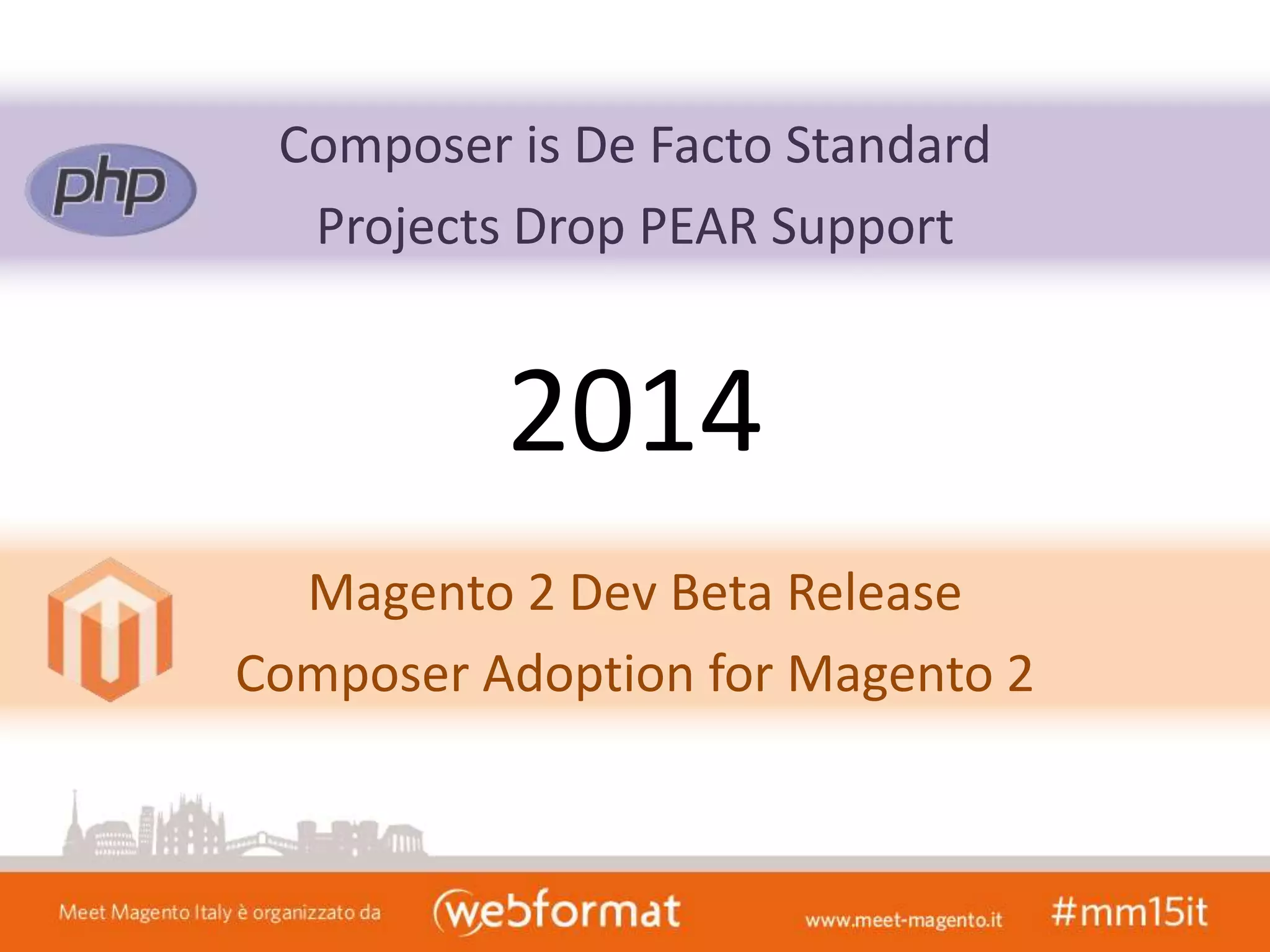 php

Composer is De Facto Standard

Projects Drop PEAR Support

2014

Magento 2 Dev Beta Release

Composer Adoption for Magento 2

Meet Magento Italy è organizzato da

webformat

www.meet-magento.it

#mm15it